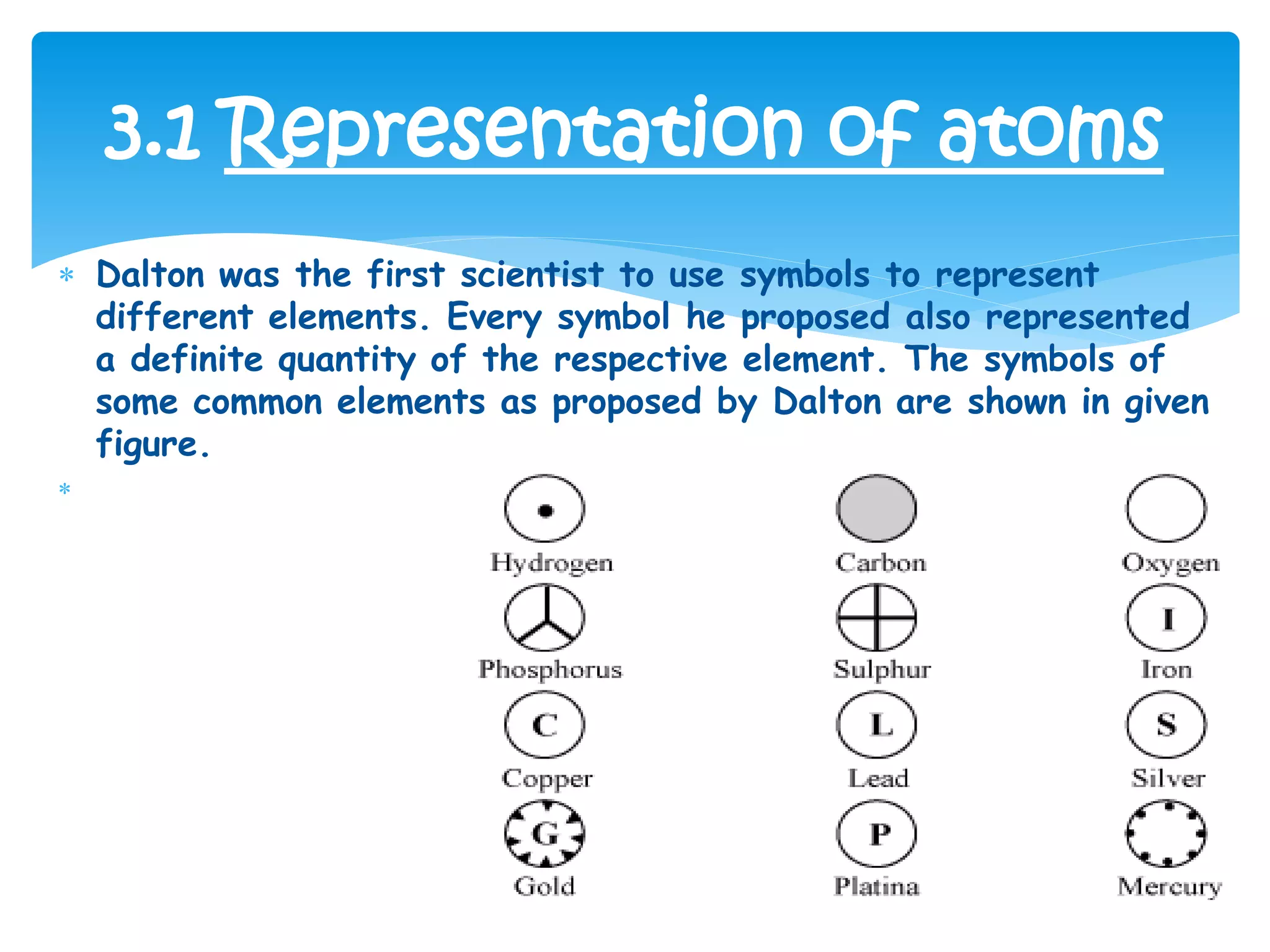 3.1 Representation of atoms

* Dalton was the first scientist to use symbols to represent different elements. Every symbol he proposed also represented a definite quantity of the respective element. The symbols of some common elements as proposed by Dalton are shown in given figure.

*

Hydrogen
Carbon
Oxygen

Phosphorus
Sulphur
I
Iron

C
Copper
L
Lead
S
Silver

G
Gold
P
Platina
Mercury